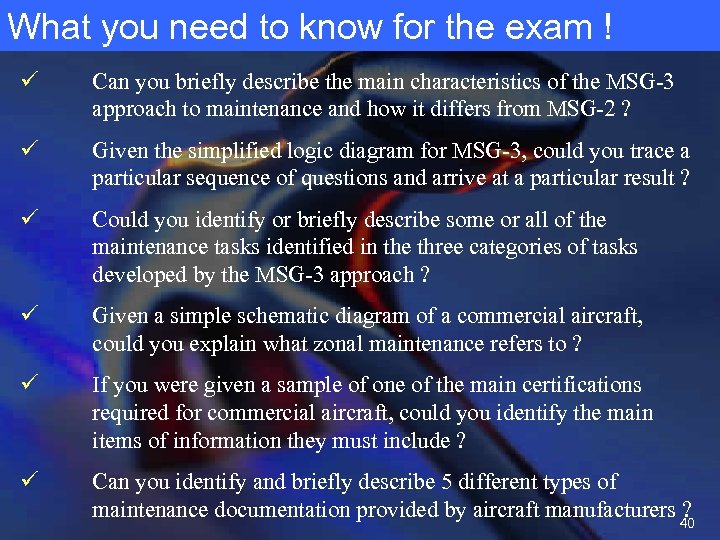 What you need to know for the exam !

✓ Can you briefly describe the main characteristics of the MSG-3 approach to maintenance and how it differs from MSG-2 ?

✓ Given the simplified logic diagram for MSG-3, could you trace a particular sequence of questions and arrive at a particular result ?

✓ Could you identify or briefly describe some or all of the maintenance tasks identified in the three categories of tasks developed by the MSG-3 approach ?

✓ Given a simple schematic diagram of a commercial aircraft, could you explain what zonal maintenance refers to ?

✓ If you were given a sample of one of the main certifications required for commercial aircraft, could you identify the main items of information they must include ?

✓ Can you identify and briefly describe 5 different types of maintenance documentation provided by aircraft manufacturers ?

40